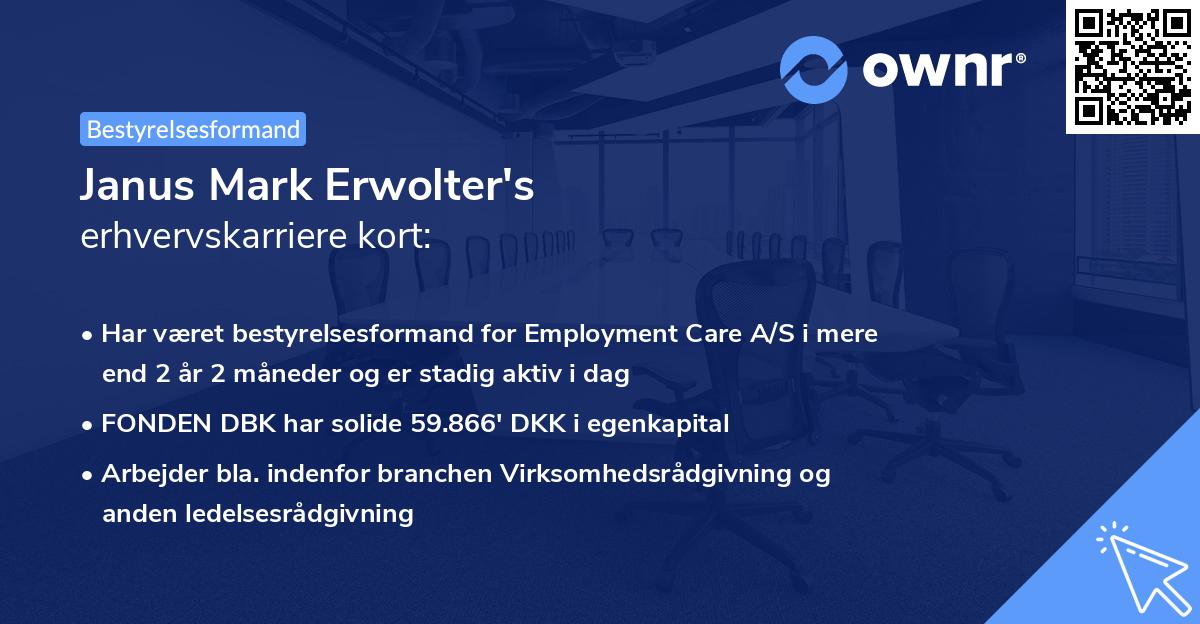 ownr®

Bestyrelsesformand

Janus Mark Erwolter's
erhvervskarriere kort:

• Har været bestyrelsesformand for Employment Care A/S i mere end 2 år 2 måneder og er stadig aktiv i dag

• FONDEN DBK har solide 59.866' DKK i egenkapital

• Arbejder bla. indenfor branchen Virksomhedsrådgivning og anden ledelsesrådgivning